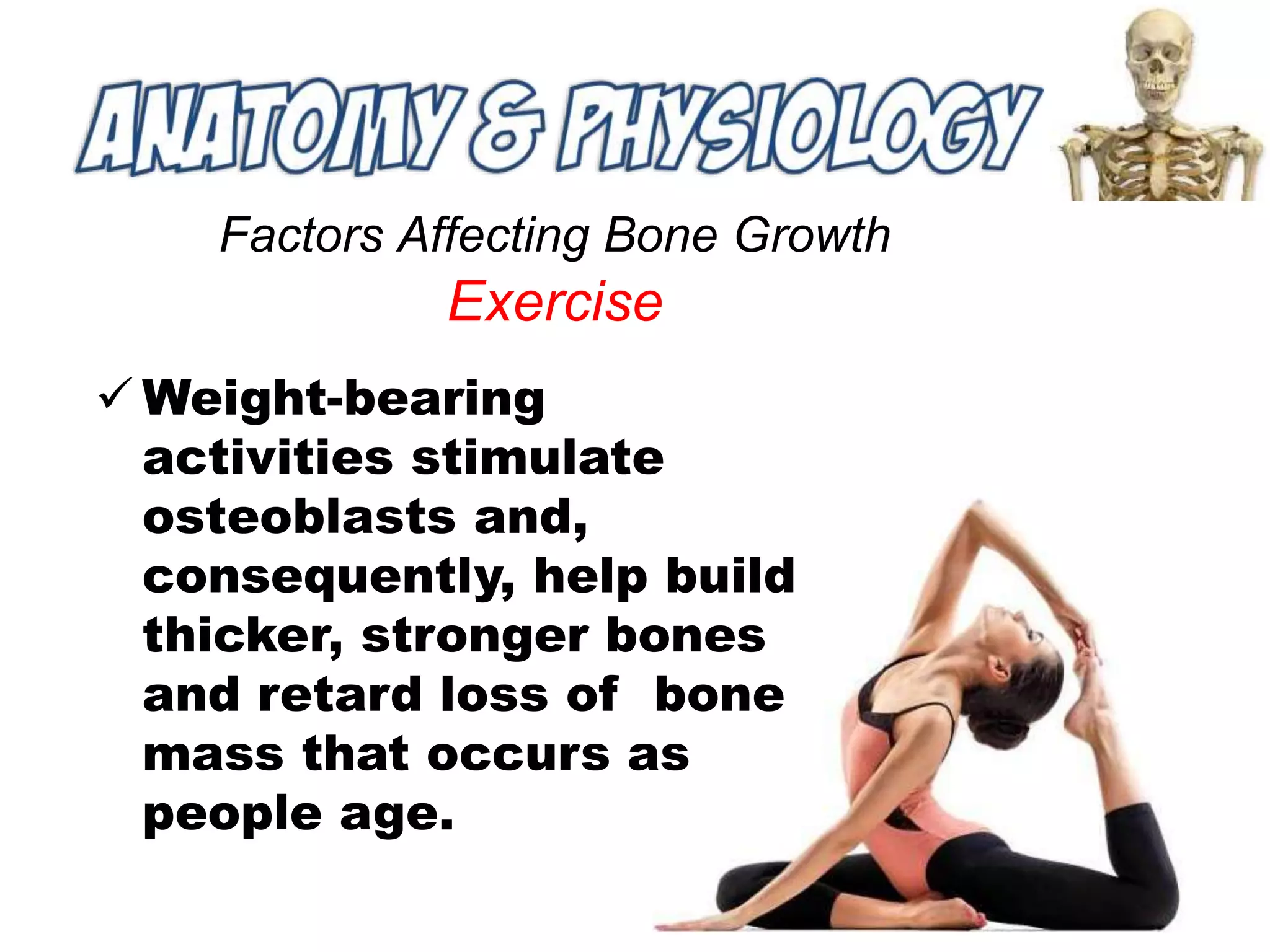 ANATOMY & PHYSIOLOGY

Factors Affecting Bone Growth
Exercise

✓ Weight-bearing activities stimulate osteoblasts and, consequently, help build thicker, stronger bones and retard loss of bone mass that occurs as people age.